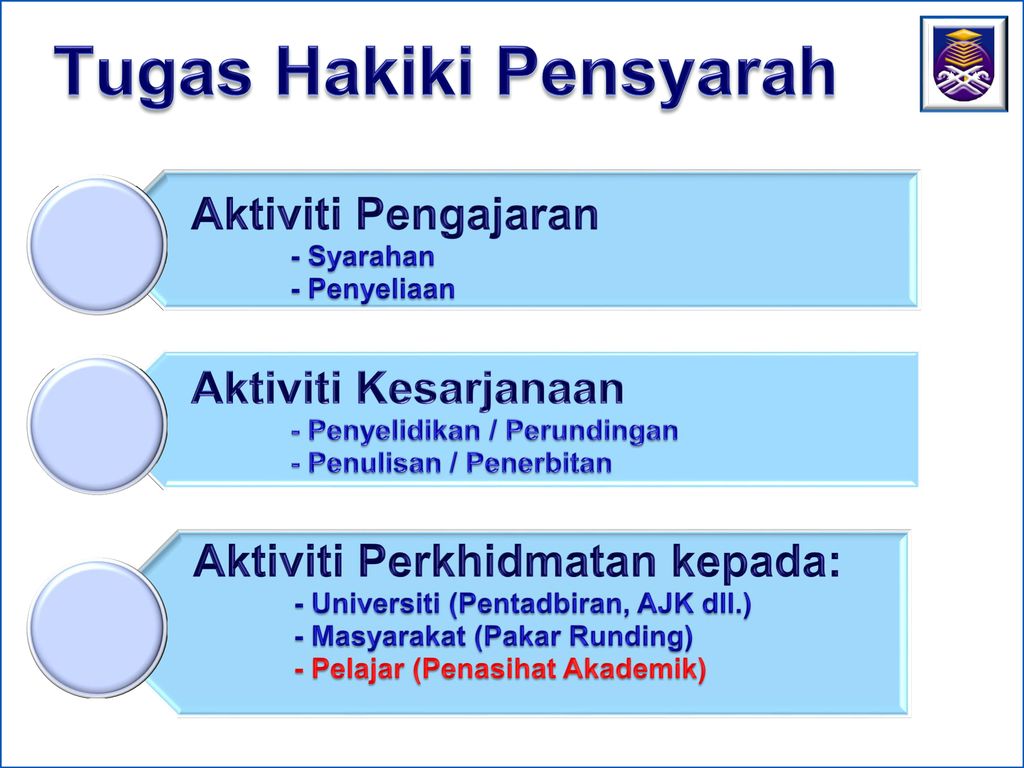 Tugas Hakiki Pensyarah

Aktiviti Pengajaran
- Syarahan
- Penyeliaan

Aktiviti Kesarjanaan
- Penyelidikan / Perundingan
- Penulisan / Penerbitan

Aktiviti Perkhidmatan kepada:
- Universiti (Pentadbiran, AJK dll.)
- Masyarakat (Pakar Runding)
- Pelajar (Penasihat Akademik)